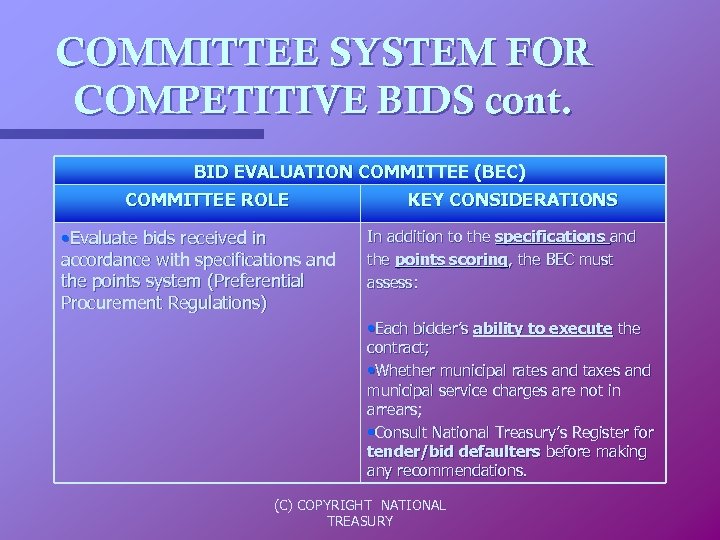 COMMITTEE SYSTEM FOR COMPETITIVE BIDS cont.

| BID EVALUATION COMMITTEE (BEC) | |
|---|---|
| COMMITTEE ROLE | KEY CONSIDERATIONS |
| •Evaluate bids received in accordance with specifications and the points system (Preferential Procurement Regulations) | In addition to the specifications and the points scoring, the BEC must assess: •Each bidder's ability to execute the contract; •Whether municipal rates and taxes and municipal service charges are not in arrears; •Consult National Treasury's Register for tender/bid defaulters before making any recommendations. |

(C) COPYRIGHT NATIONAL TREASURY